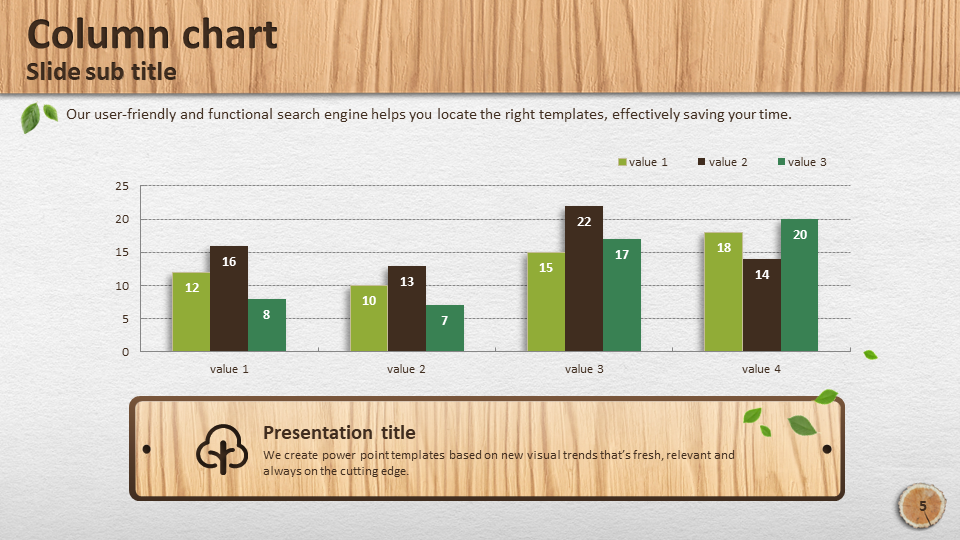 Column chart
Slide sub title

Our user-friendly and functional search engine helps you locate the right templates, effectively saving your time.

value 1 value 2 value 3

25
20
15
10
5
0

12 16 8
10 13 7
15 22 17
18 14 20

value 1 value 2 value 3 value 4

Presentation title
We create power point templates based on new visual trends that's fresh, relevant and always on the cutting edge.

5